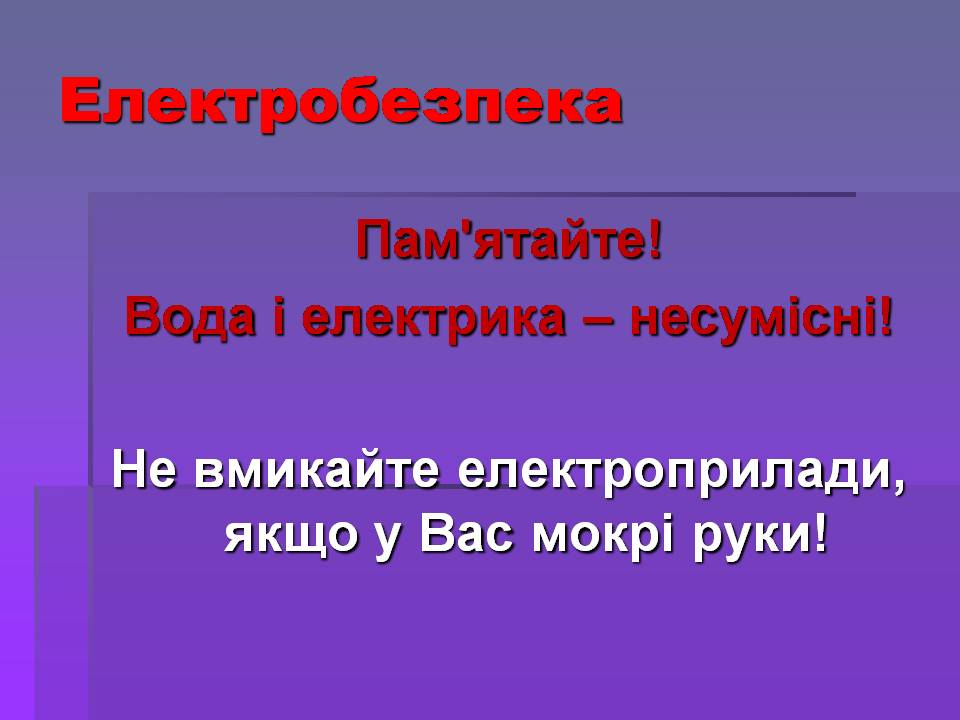 Електробезпека

Пам'ятайте!
Вода і електрика – несумісні!

Не вмикайте електроприлади, якщо у Вас мокрі руки!